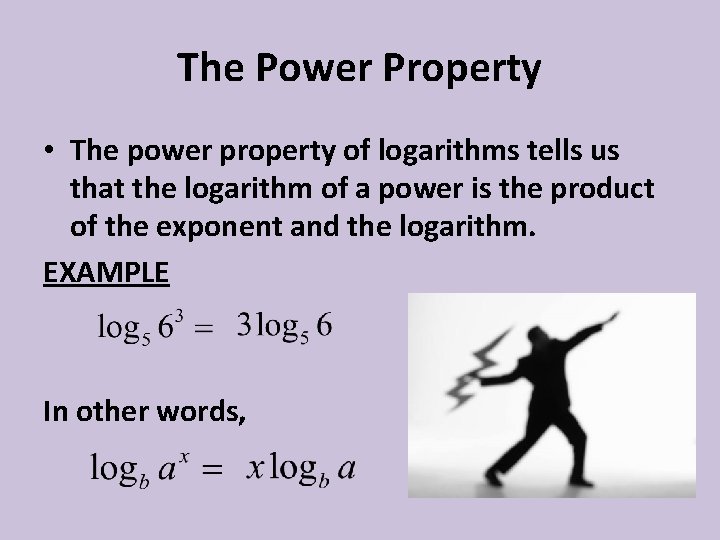 The Power Property

• The power property of logarithms tells us that the logarithm of a power is the product of the exponent and the logarithm.

EXAMPLE

$\log_5 6^3 = 3\log_5 6$

In other words,

$\log_b a^x = x\log_b a$